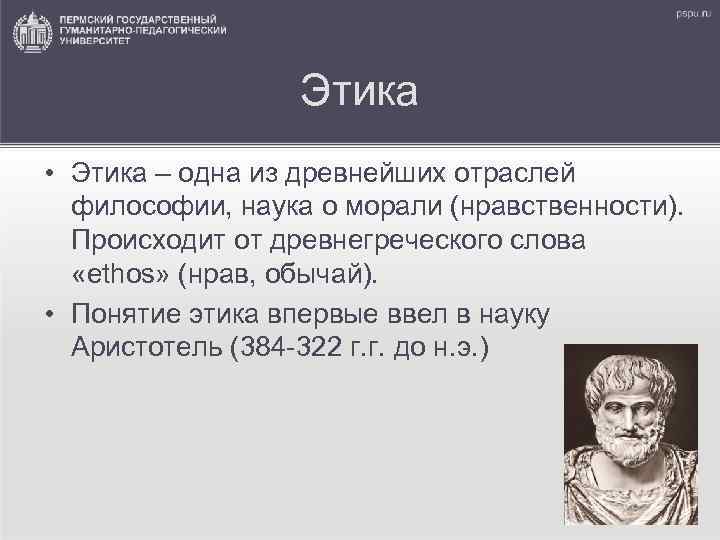 ПЕРМСКИЙ ГОСУДАРСТВЕННЫЙ ГУМАНИТАРНО-ПЕДАГОГИЧЕСКИЙ УНИВЕРСИТЕТ

pspu.ru

Этика

• Этика – одна из древнейших отраслей философии, наука о морали (нравственности). Происходит от древнегреческого слова «ethos» (нрав, обычай).

• Понятие этика впервые ввел в науку Аристотель (384-322 г.г. до н.э.)